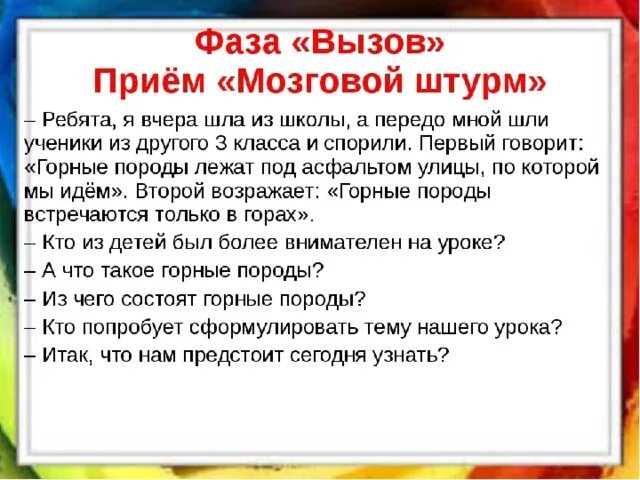 Фаза «Вызов»
Приём «Мозговой штурм»

– Ребята, я вчера шла из школы, а передо мной шли ученики из другого 3 класса и спорили. Первый говорит: «Горные породы лежат под асфальтом улицы, по которой мы идём». Второй возражает: «Горные породы встречаются только в горах».
– Кто из детей был более внимателен на уроке?
– А что такое горные породы?
– Из чего состоят горные породы?
– Кто попробует сформулировать тему нашего урока?
– Итак, что нам предстоит сегодня узнать?